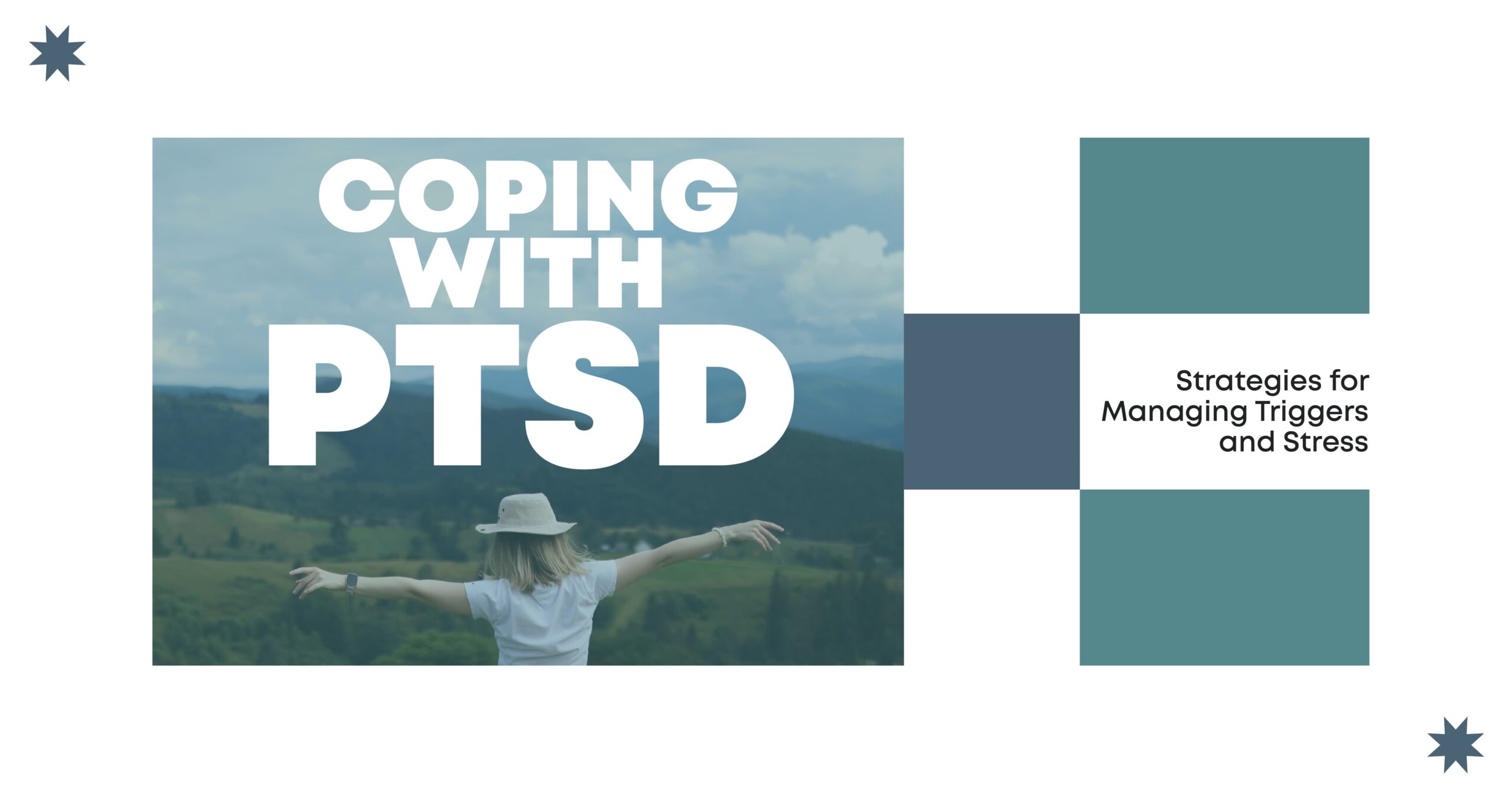 COPING WITH PTSD

Strategies for Managing Triggers and Stress